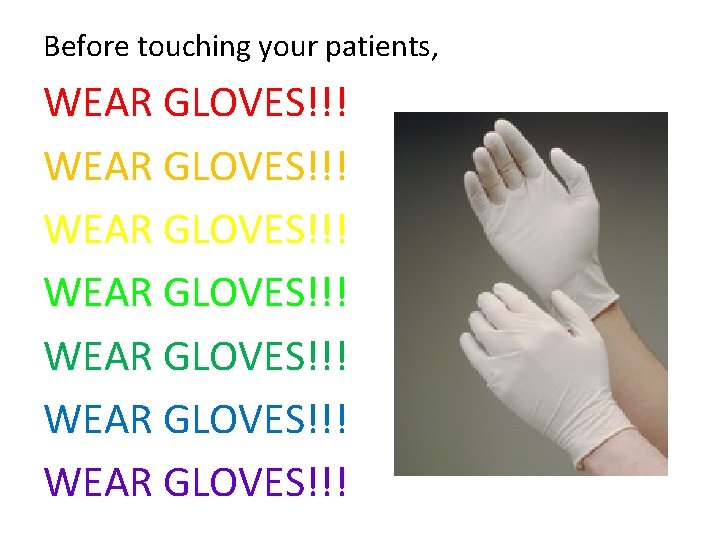 Before touching your patients,

WEAR GLOVES!!!

WEAR GLOVES!!!

WEAR GLOVES!!!

WEAR GLOVES!!!

WEAR GLOVES!!!

WEAR GLOVES!!!

WEAR GLOVES!!!